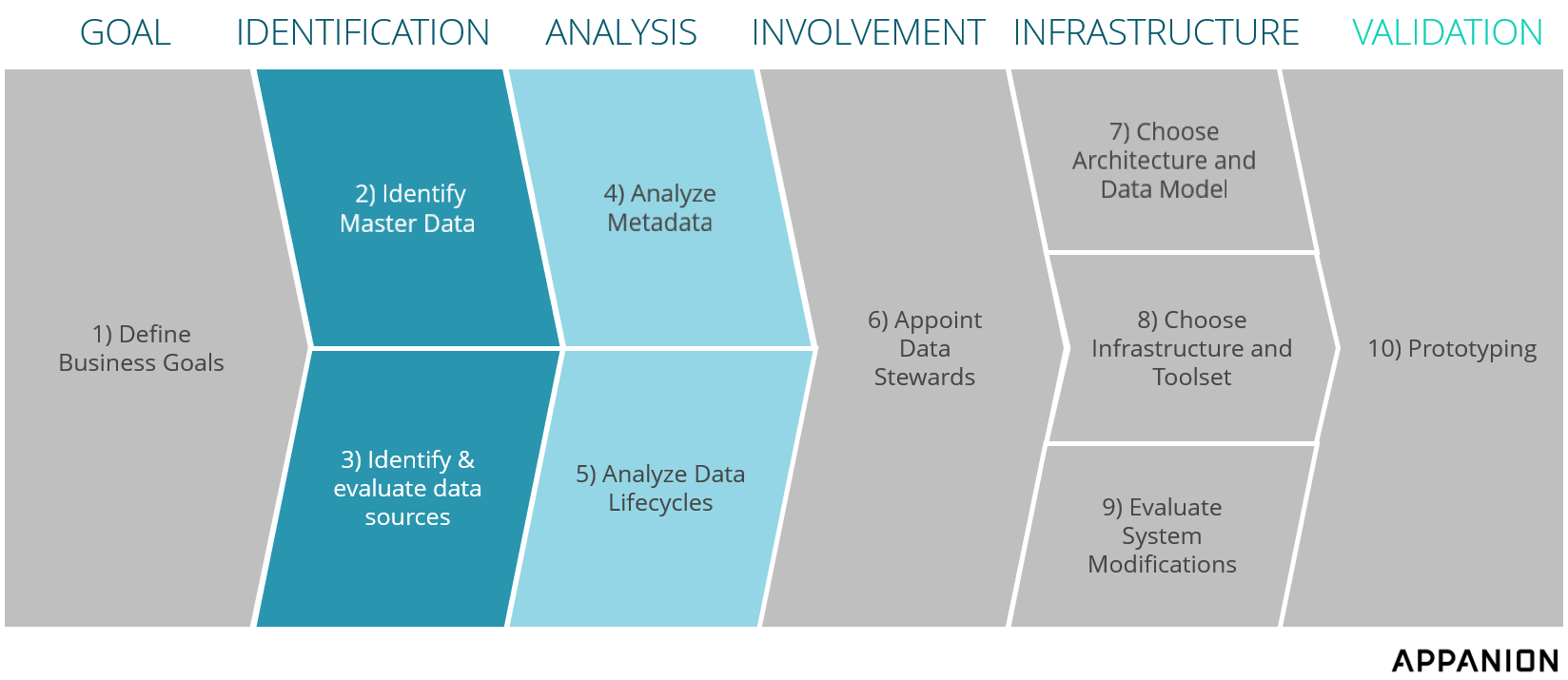 GOAL IDENTIFICATION ANALYSIS INVOLVEMENT INFRASTRUCTURE VALIDATION

1) Define Business Goals

2) Identify Master Data

3) Identify & evaluate data sources

4) Analyze Metadata

5) Analyze Data Lifecycles

6) Appoint Data Stewards

7) Choose Architecture and Data Model

8) Choose Infrastructure and Toolset

9) Evaluate System Modifications

10) Prototyping

APPANION